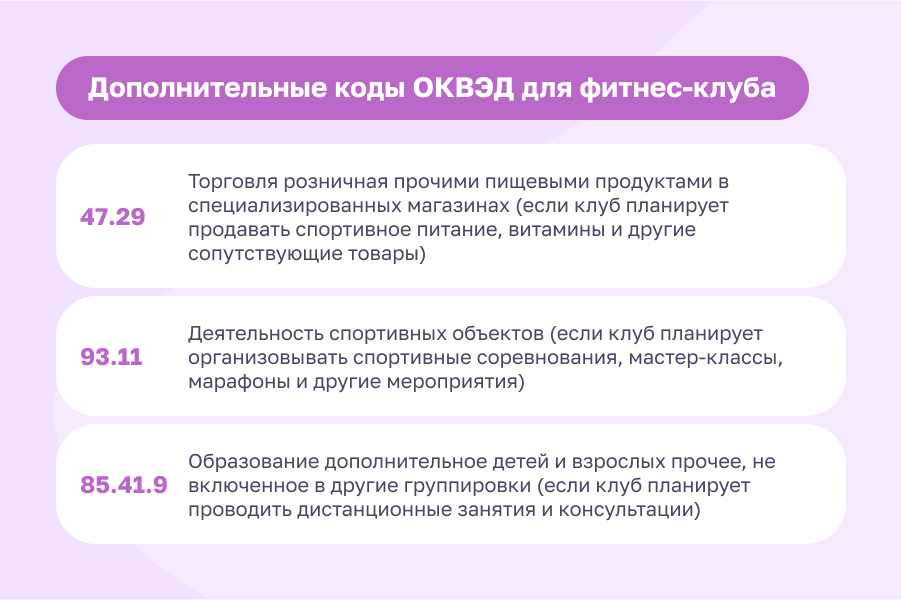 Дополнительные коды ОКВЭД для фитнес-клуба

47.29

Торговля розничная прочими пищевыми продуктами в специализированных магазинах (если клуб планирует продавать спортивное питание, витамины и другие сопутствующие товары)

93.11

Деятельность спортивных объектов (если клуб планирует организовывать спортивные соревнования, мастер-классы, марафоны и другие мероприятия)

85.41.9

Образование дополнительное детей и взрослых прочее, не включенное в другие группировки (если клуб планирует проводить дистанционные занятия и консультации)